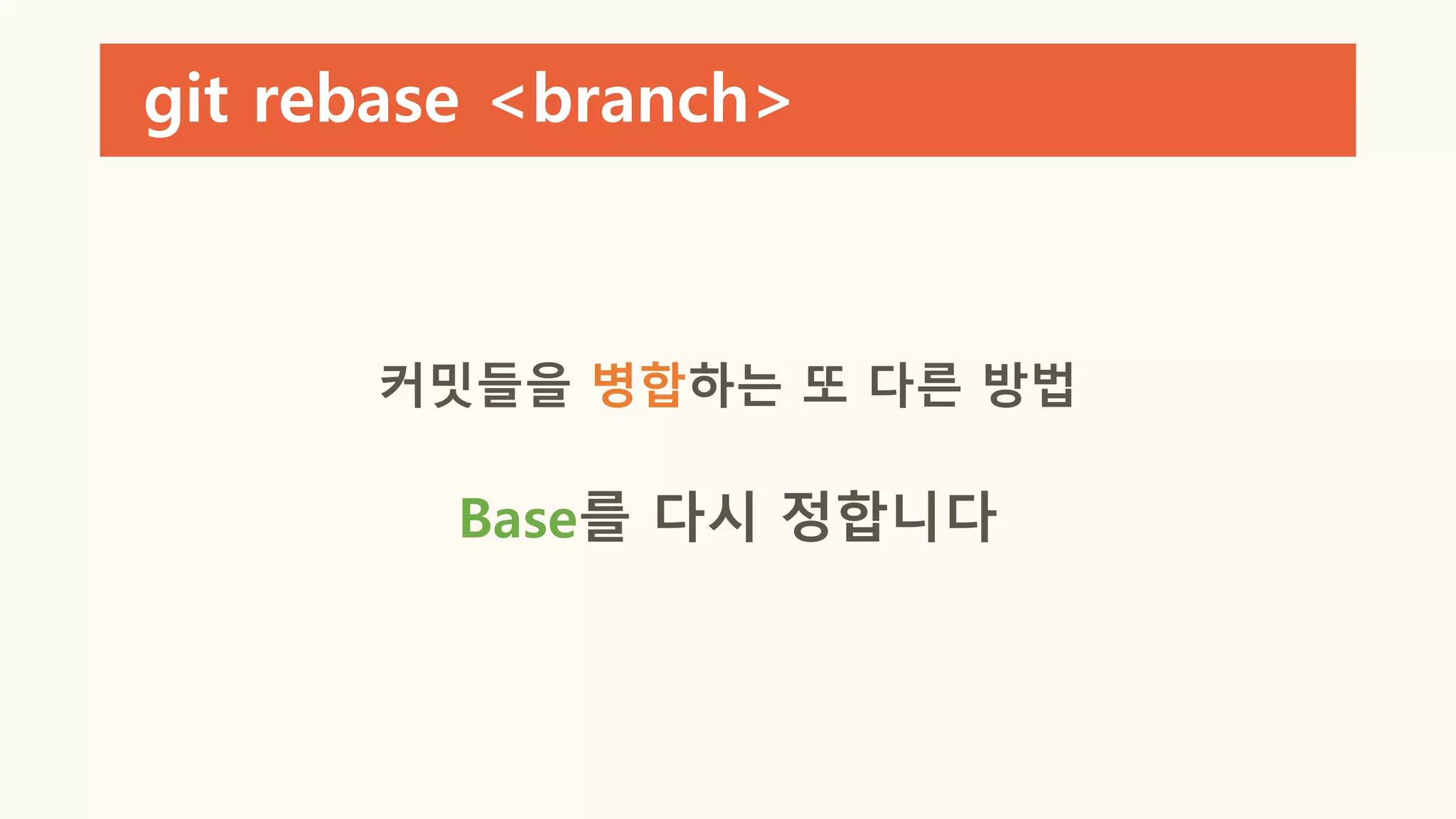 git rebase <branch>

커밋들을 병합하는 또 다른 방법

Base를 다시 정합니다